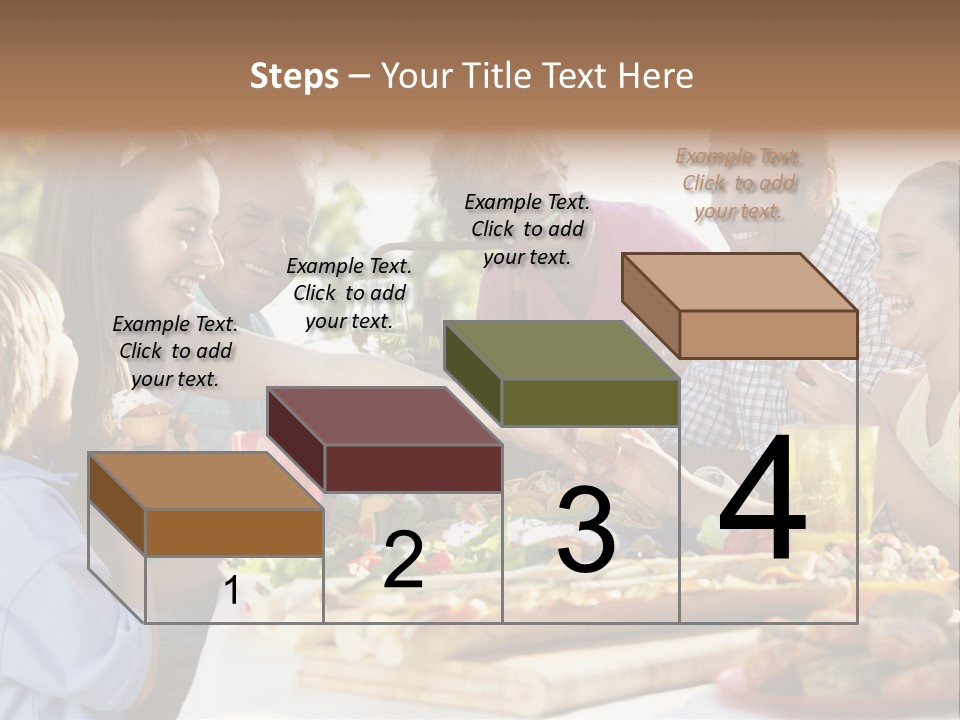 Steps – Your Title Text Here

Example Text. Click to add your text.

Example Text. Click to add your text.

Example Text. Click to add your text.

Example Text. Click to add your text.

1

2

3

4